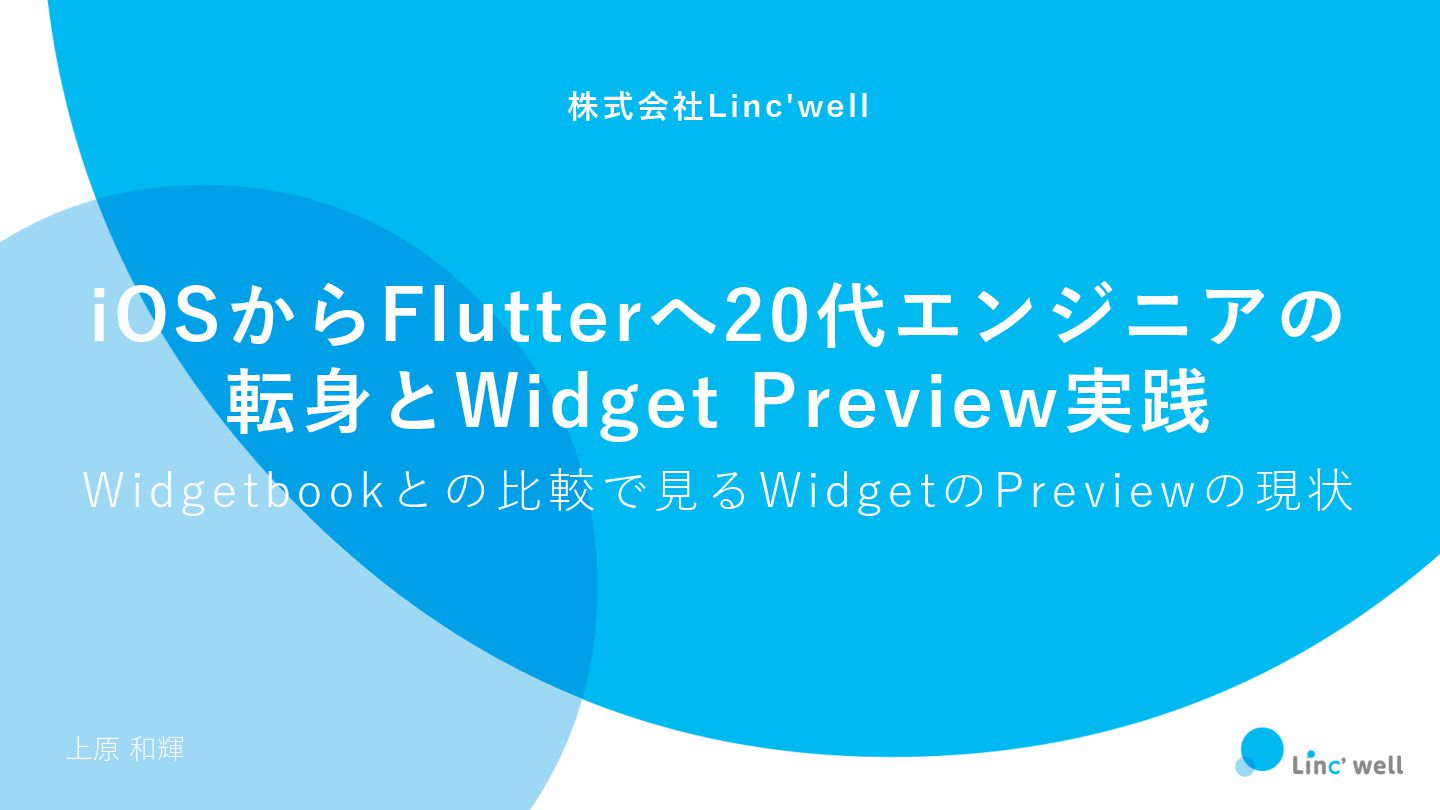 株式会社Linc'well

iOSからFlutterへ20代エンジニアの転身とWidget Preview実践

Widgetbookとの比較で見るWidgetのPreviewの現状

上原 和輝

Linc' well